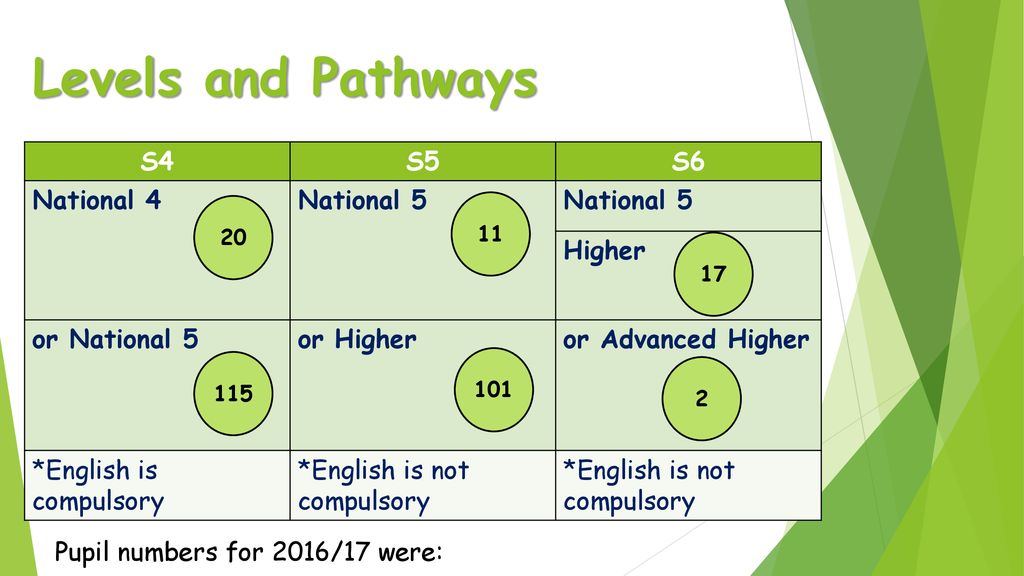 Levels and Pathways

| S4 | S5 | S6 |
|---|---|---|
| National 4 20 | National 5 11 | National 5 |
| | | Higher 17 |
| or National 5 115 | or Higher 101 | or Advanced Higher 2 |
| *English is compulsory | *English is not compulsory | *English is not compulsory |

Pupil numbers for 2016/17 were: